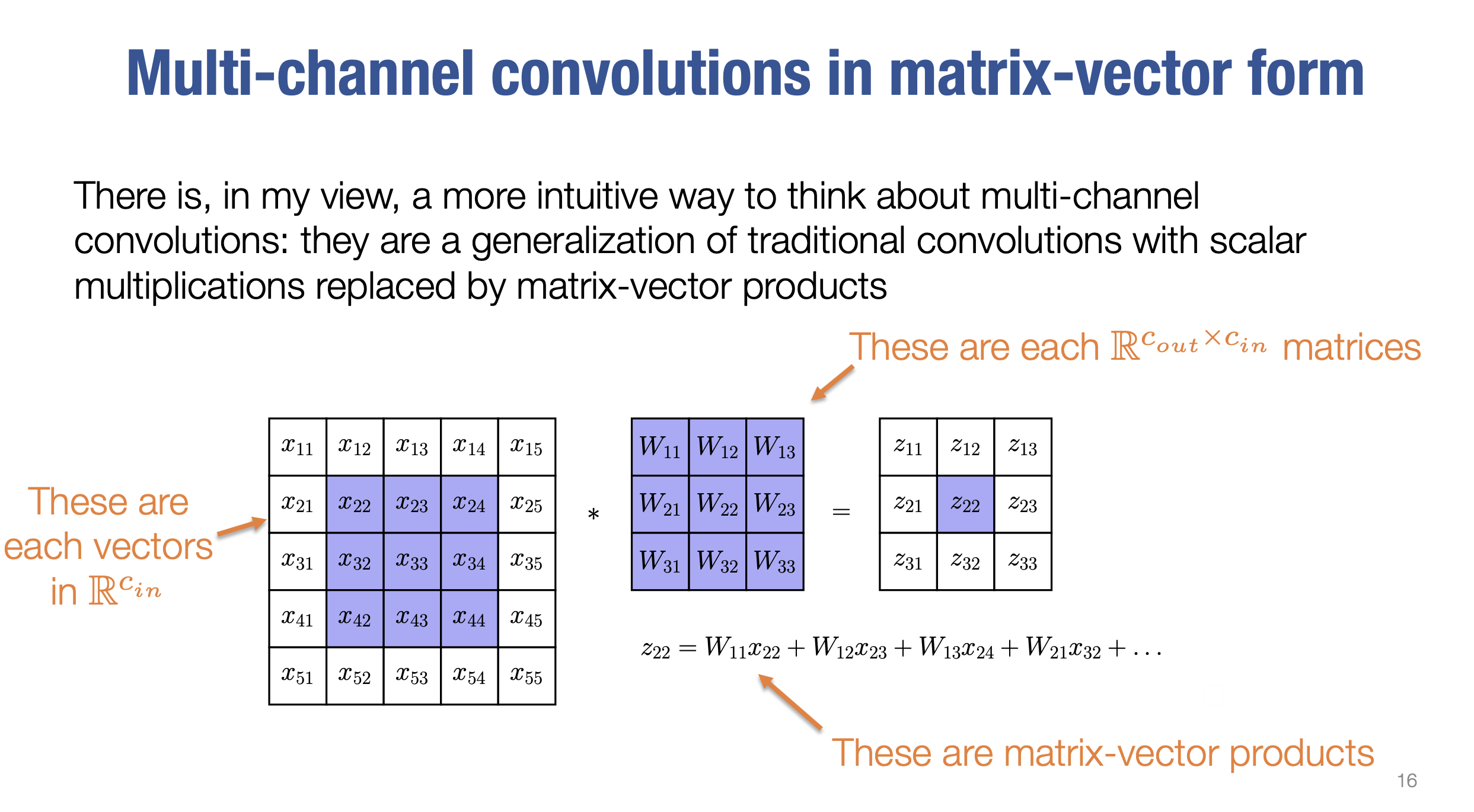 Multi-channel convolutions in matrix-vector form

There is, in my view, a more intuitive way to think about multi-channel convolutions: they are a generalization of traditional convolutions with scalar multiplications replaced by matrix-vector products

These are each $\mathbb{R}^{c_{out} \times c_{in}}$ matrices

These are each vectors in $\mathbb{R}^{c_{in}}$

| $x_{11}$ | $x_{12}$ | $x_{13}$ | $x_{14}$ | $x_{15}$ |
|---|---|---|---|---|
| $x_{21}$ | $x_{22}$ | $x_{23}$ | $x_{24}$ | $x_{25}$ |
| $x_{31}$ | $x_{32}$ | $x_{33}$ | $x_{34}$ | $x_{35}$ |
| $x_{41}$ | $x_{42}$ | $x_{43}$ | $x_{44}$ | $x_{45}$ |
| $x_{51}$ | $x_{52}$ | $x_{53}$ | $x_{54}$ | $x_{55}$ |

$*$

| $W_{11}$ | $W_{12}$ | $W_{13}$ |
|---|---|---|
| $W_{21}$ | $W_{22}$ | $W_{23}$ |
| $W_{31}$ | $W_{32}$ | $W_{33}$ |

$=$

| $z_{11}$ | $z_{12}$ | $z_{13}$ |
|---|---|---|
| $z_{21}$ | $z_{22}$ | $z_{23}$ |
| $z_{31}$ | $z_{32}$ | $z_{33}$ |

$z_{22} = W_{11}x_{22} + W_{12}x_{23} + W_{13}x_{24} + W_{21}x_{32} + \ldots$

These are matrix-vector products

16